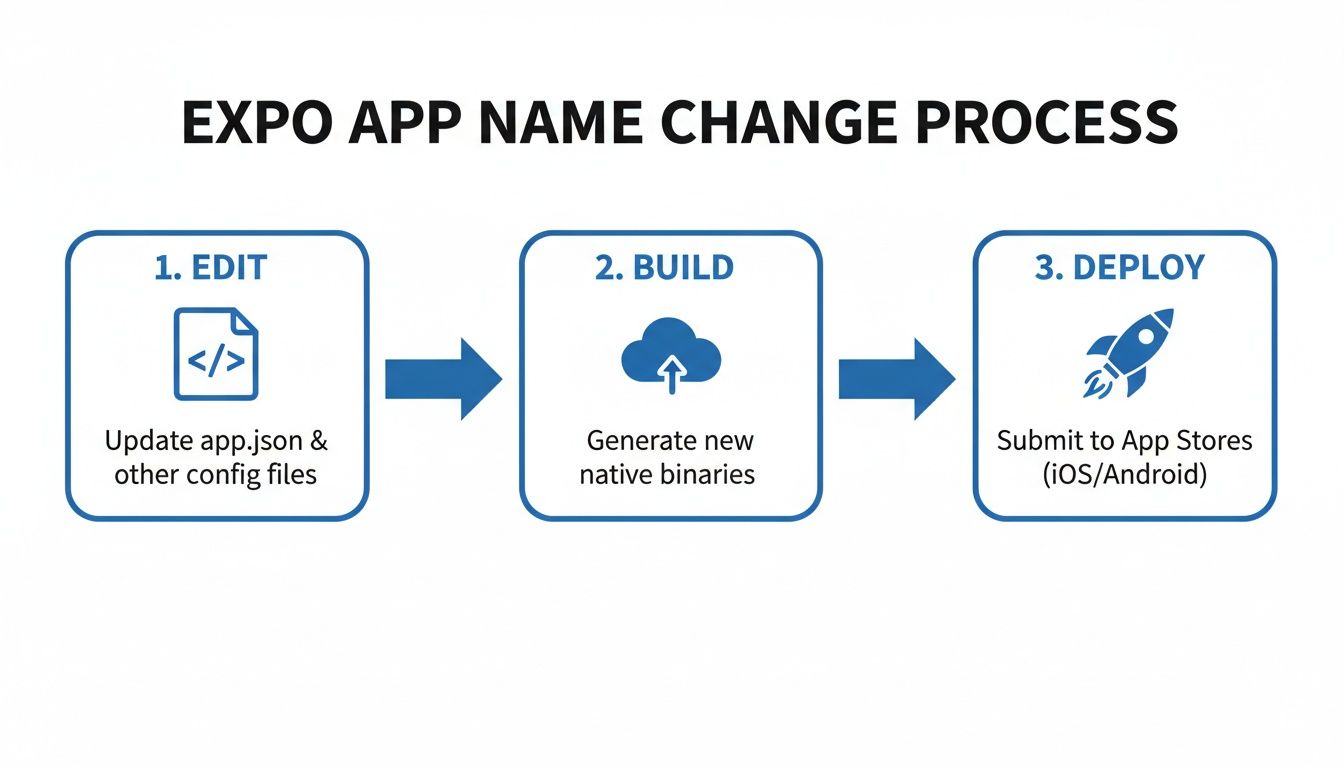 EXPO APP NAME CHANGE PROCESS

1. EDIT

</>

Update app.json & other config files

2. BUILD

Generate new native binaries

3. DEPLOY

Submit to App Stores (iOS/Android)